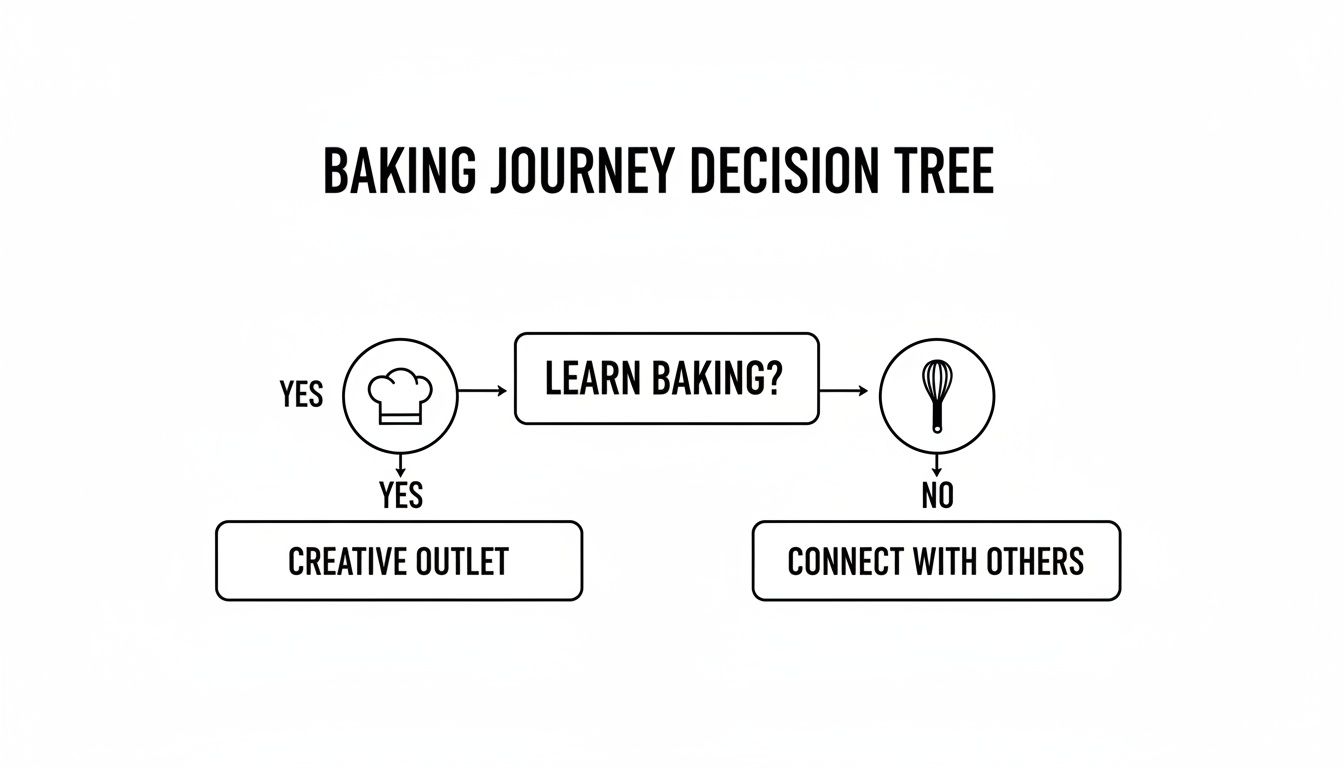 BAKING JOURNEY DECISION TREE

YES

LEARN BAKING?

YES

NO

CREATIVE OUTLET

CONNECT WITH OTHERS